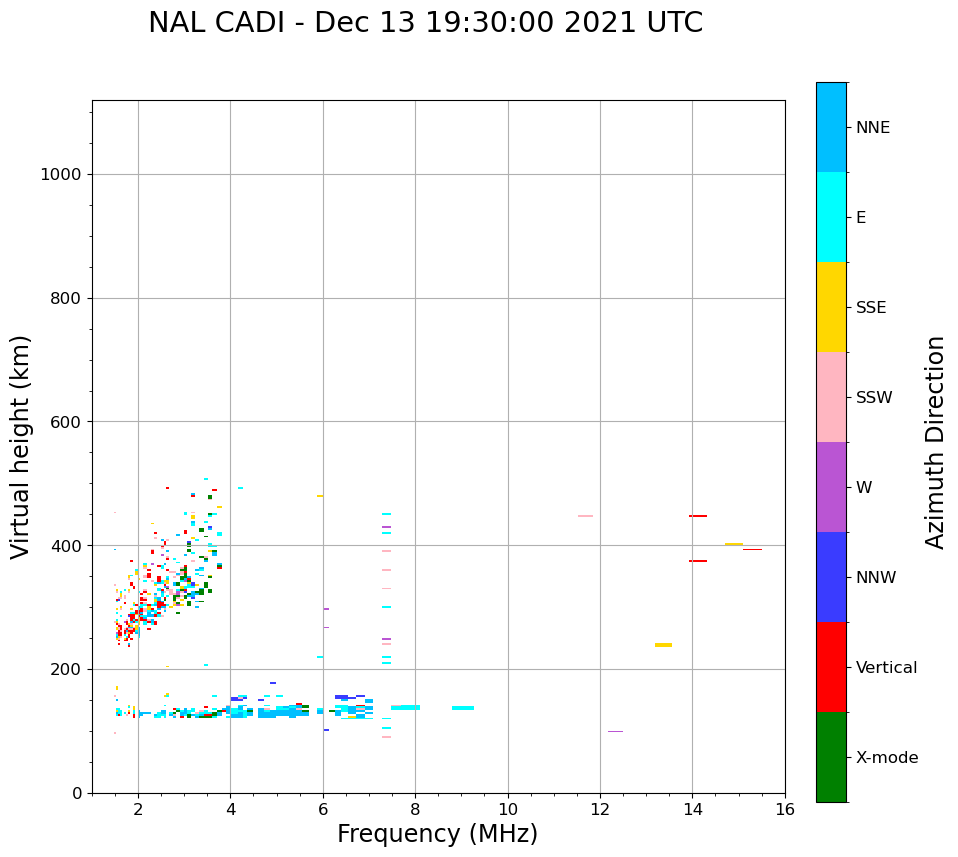 NAL CADI - Dec 13 19:30:00 2021 UTC

Virtual height (km)

1000
800
600
400
200
0

2
4
6
8
10
12
14
16

Frequency (MHz)

NNE
E
SSE
SSW
W
NNW
Vertical
X-mode

Azimuth Direction